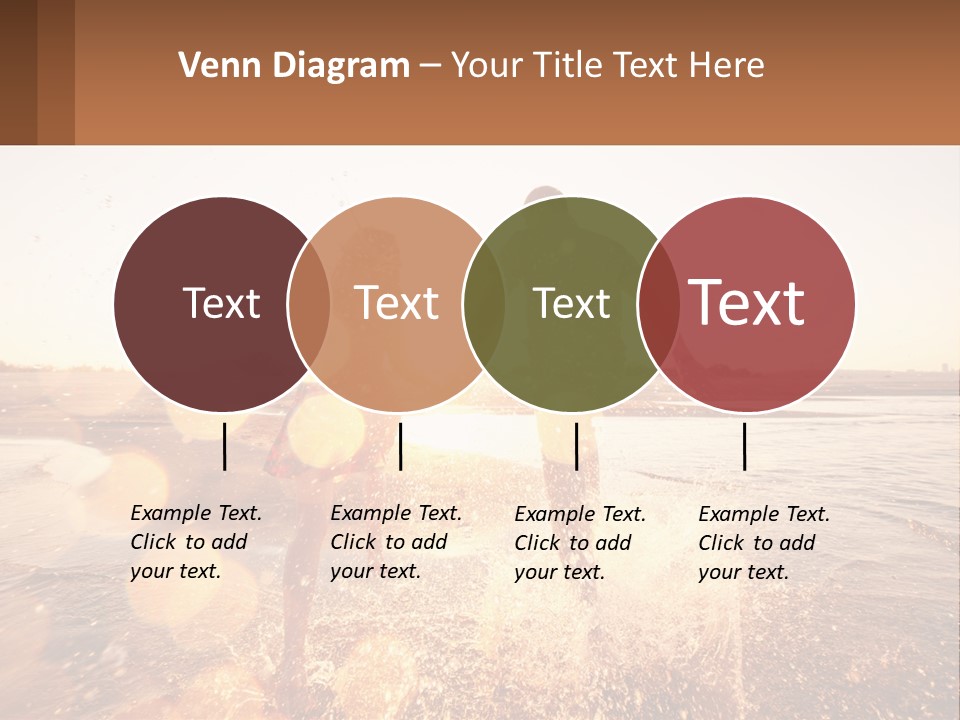 Venn Diagram – Your Title Text Here

Text

Text

Text

Text

Example Text. Click to add your text.

Example Text. Click to add your text.

Example Text. Click to add your text.

Example Text. Click to add your text.